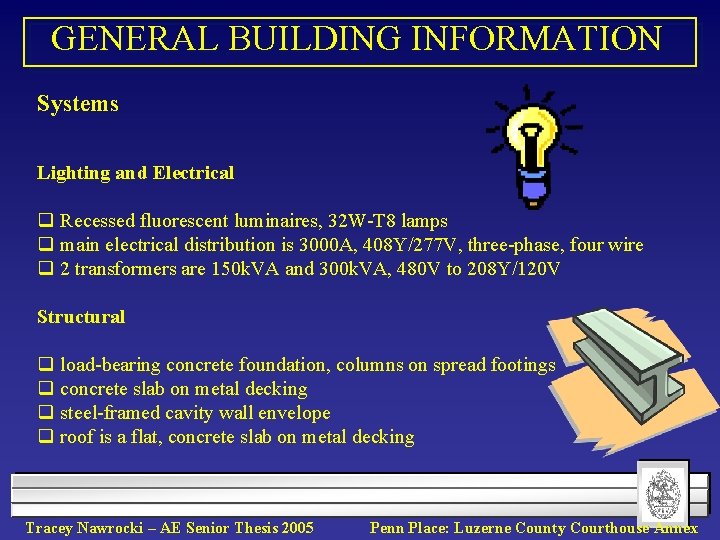 GENERAL BUILDING INFORMATION

Systems

Lighting and Electrical

❑ Recessed fluorescent luminaires, 32W-T8 lamps
❑ main electrical distribution is 3000A, 408Y/277V, three-phase, four wire
❑ 2 transformers are 150kVA and 300kVA, 480V to 208Y/120V

Structural

❑ load-bearing concrete foundation, columns on spread footings
❑ concrete slab on metal decking
❑ steel-framed cavity wall envelope
❑ roof is a flat, concrete slab on metal decking

Tracey Nawrocki – AE Senior Thesis 2005

Penn Place: Luzerne County Courthouse Annex